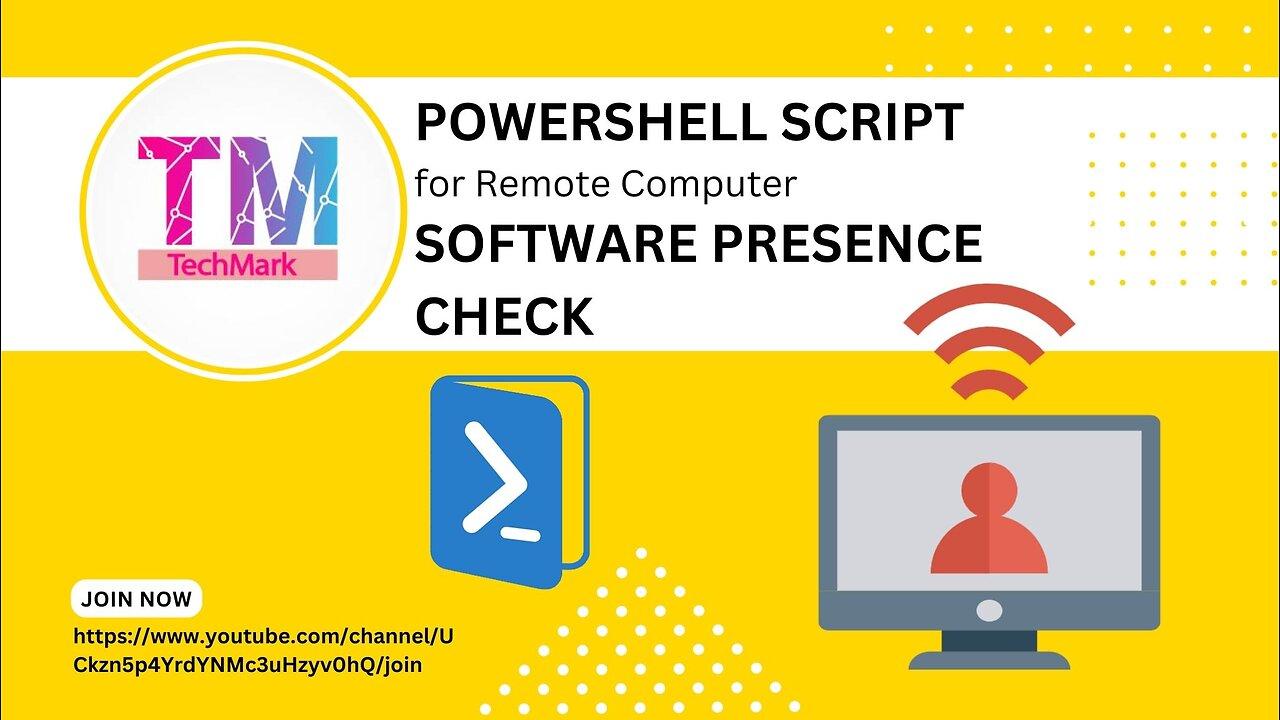 TM
TechMark

POWERSHELL SCRIPT
for Remote Computer
SOFTWARE PRESENCE CHECK

JOIN NOW
https://www.youtube.com/channel/UCkzn5p4YrdYNMc3uHzyv0hQ/join